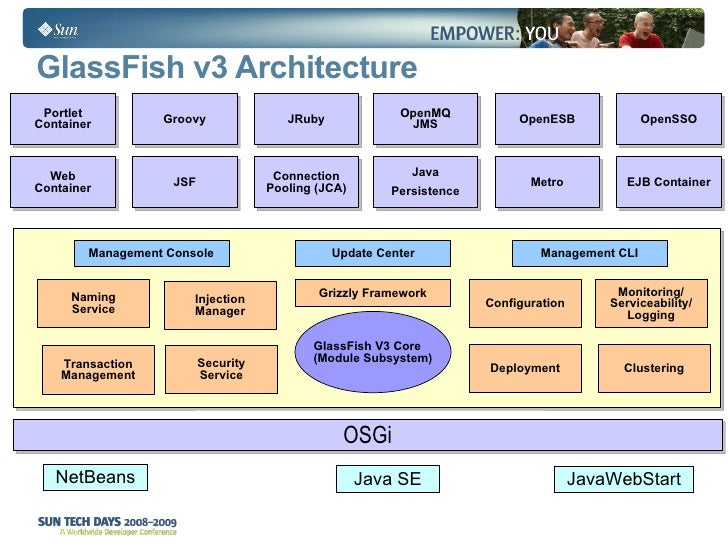 Sun

EMPOWER: YOU

GlassFish v3 Architecture

Portlet Container

Groovy

JRuby

OpenMQ JMS

OpenESB

OpenSSO

Web Container

JSF

Connection Pooling (JCA)

Java Persistence

Metro

EJB Container

Management Console

Update Center

Management CLI

Naming Service

Injection Manager

Grizzly Framework

Configuration

Monitoring/ Serviceability/ Logging

Transaction Management

Security Service

GlassFish V3 Core (Module Subsystem)

Deployment

Clustering

OSGi

NetBeans

Java SE

JavaWebStart

SUN TECH DAYS 2008–2009
A Worldwide Developer Conference